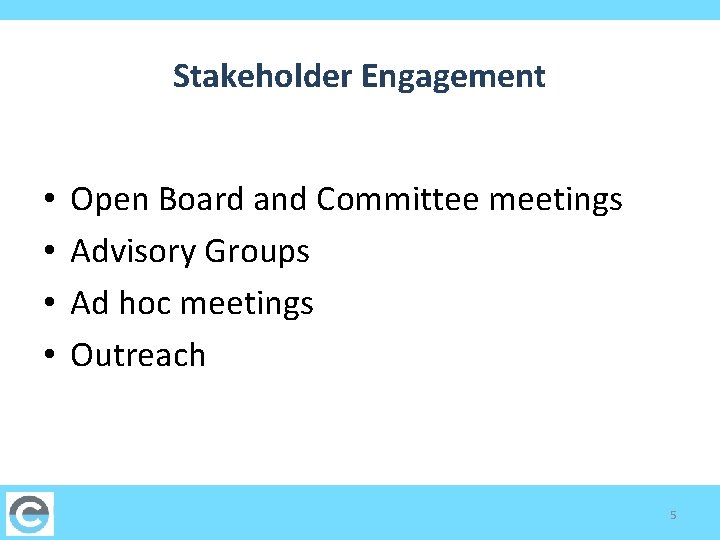 Stakeholder Engagement

• Open Board and Committee meetings
• Advisory Groups
• Ad hoc meetings
• Outreach

5